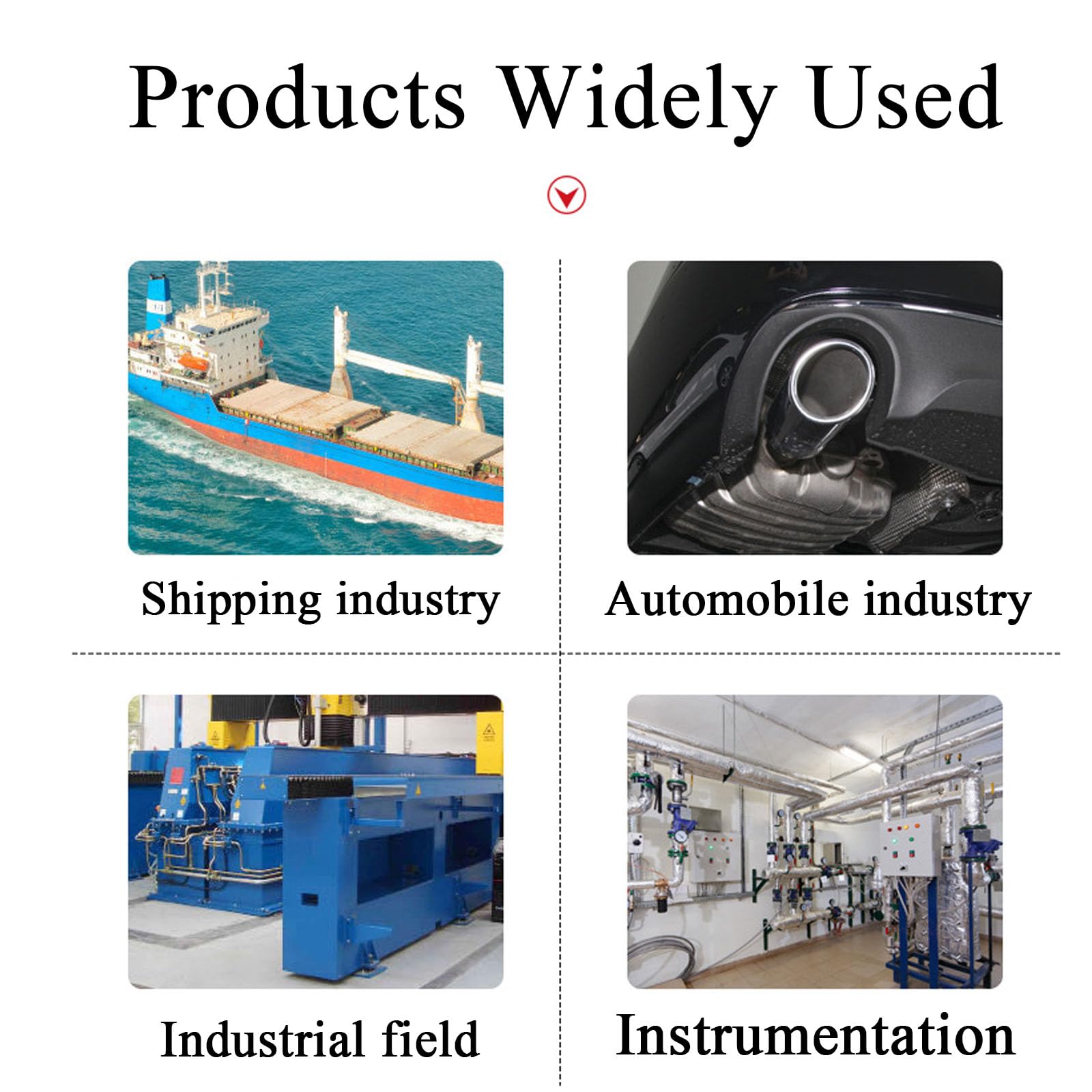 Products Widely Used

Shipping industry

Automobile industry

Industrial field

Instrumentation